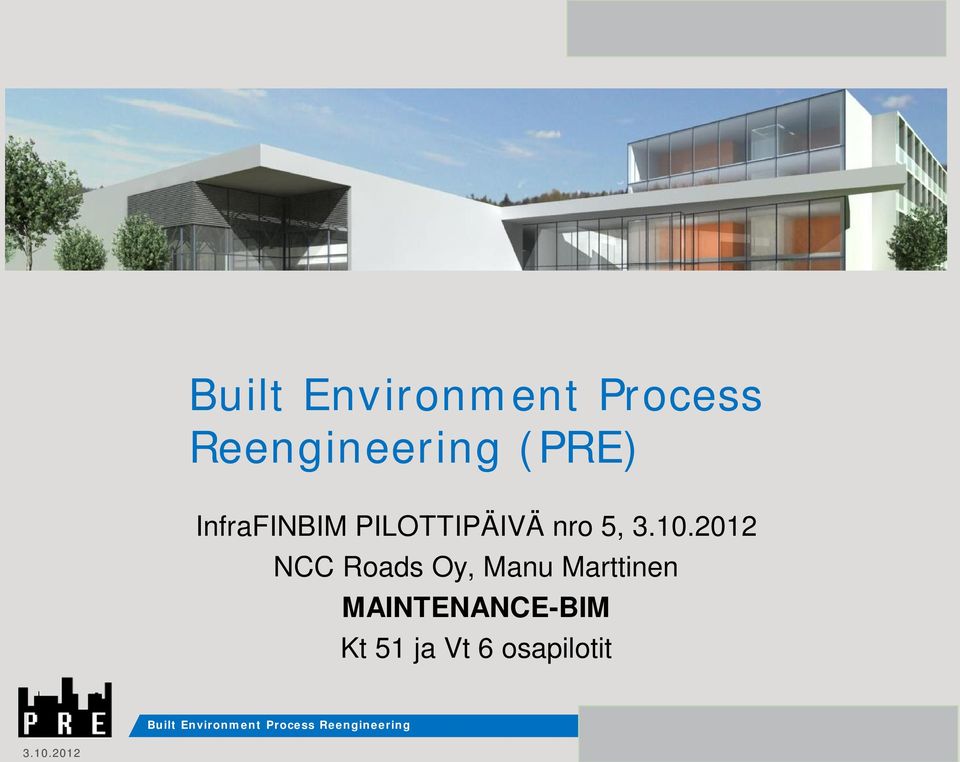 Built Environment Process Reengineering (PRE)

InfraFINBIM PILOTTIPÄIVÄ nro 5, 3.10.2012
NCC Roads Oy, Manu Marttinen
MAINTENANCE-BIM
Kt 51 ja Vt 6 osapilotit

PRE

Built Environment Process Reengineering

3.10.2012